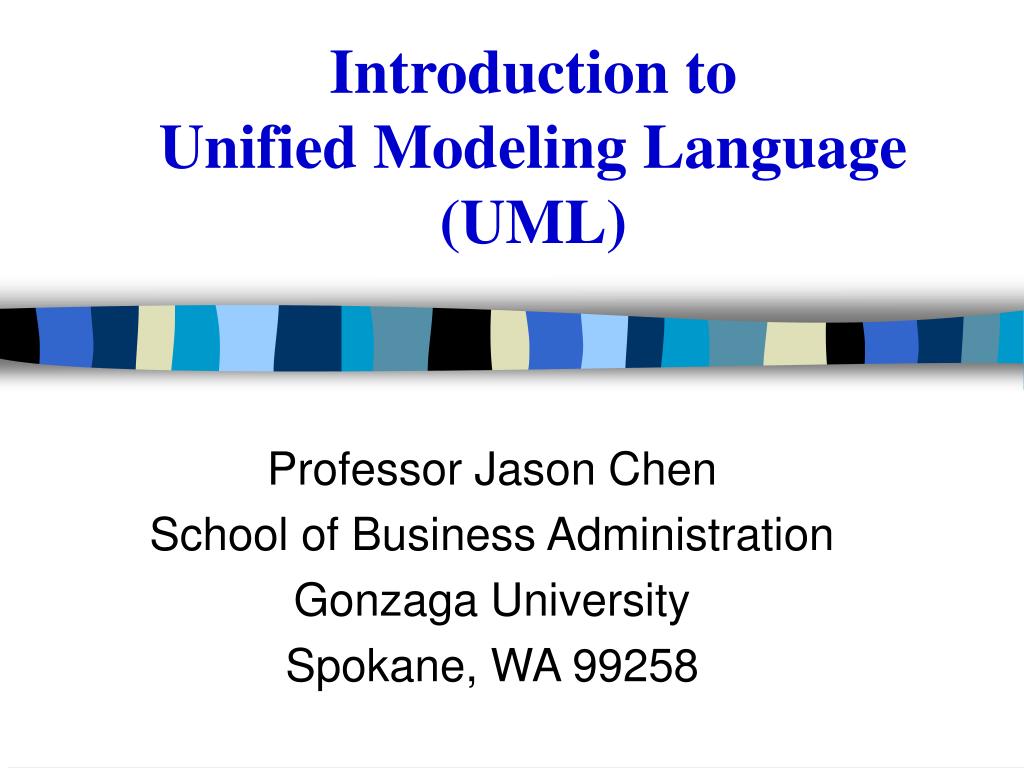 Introduction to
Unified Modeling Language
(UML)

Professor Jason Chen
School of Business Administration
Gonzaga University
Spokane, WA 99258